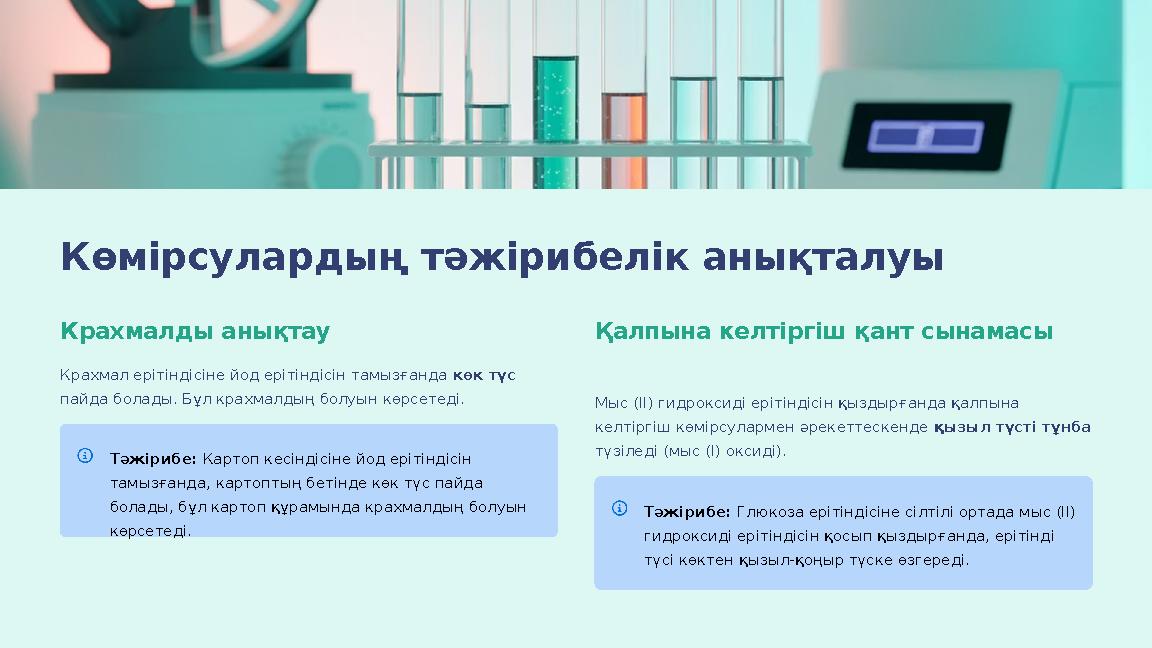 Көмірсулардың тәжірибелік анықталуы

Крахмалды анықтау

Крахмал ерітіндісіне йод ерітіндісін тамызғанда көк түс пайда болады. Бұл крахмалдың болуын көрсетеді.

Тәжірибе: Картоп кесіндісіне йод ерітіндісін тамызғанда, картоптың бетінде көк түс пайда болады, бұл картоп құрамында крахмалдың болуын көрсетеді.

Қалпына келтіргіш қант сынамасы

Мыс (II) гидроксиді ерітіндісін қыздырғанда қалпына келтіргіш көмірсулармен әрекеттескенде қызыл түсті тұнба түзіледі (мыс (I) оксиді).

Тәжірибе: Глюкоза ерітіндісіне сілтілі ортада мыс (II) гидроксиді ерітіндісін қосып қыздырғанда, ерітінді түсі көктен қызыл-қоңыр түске өзгереді.